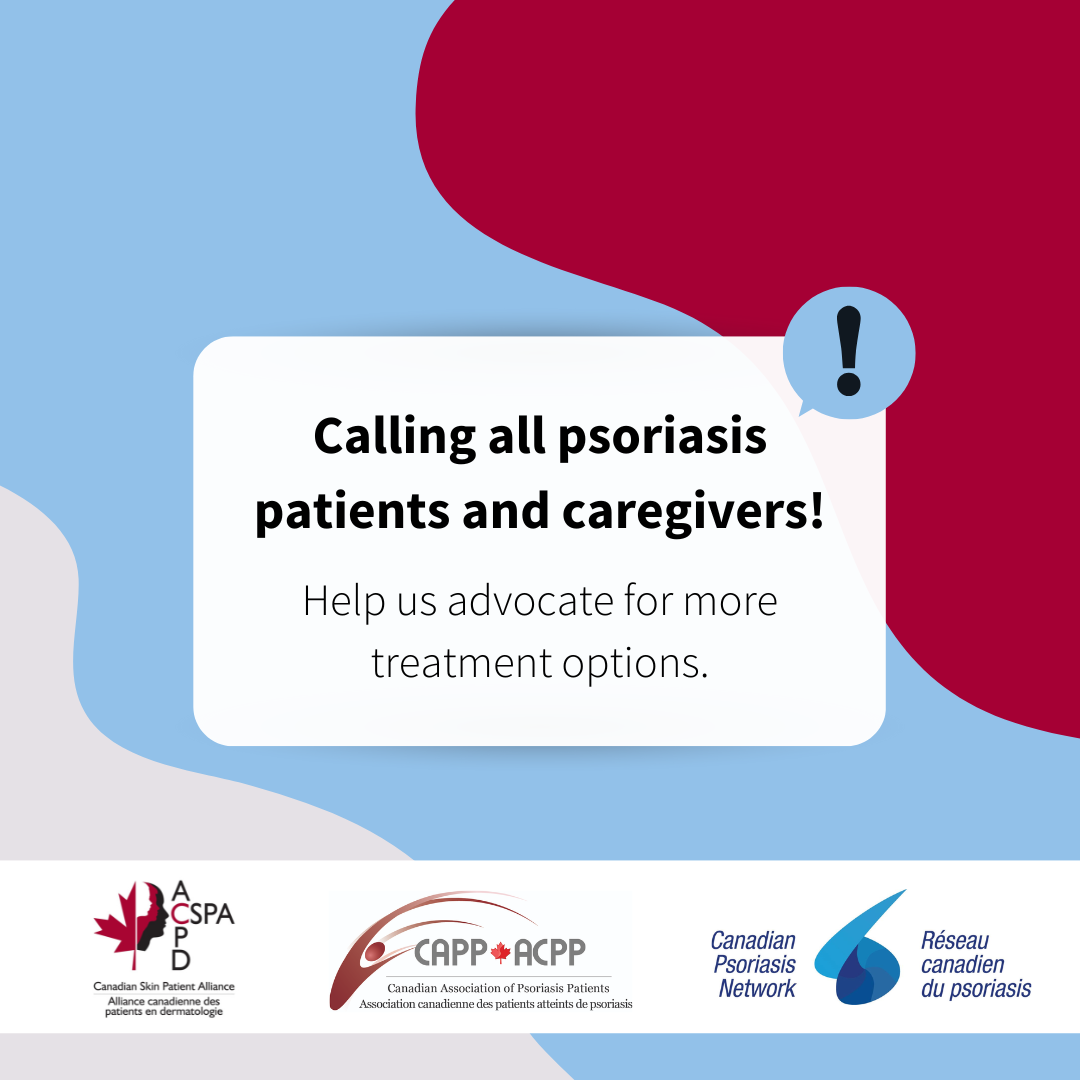 !

Calling all psoriasis patients and caregivers!

Help us advocate for more treatment options.

CSPA
ACPD
Canadian Skin Patient Alliance
Alliance canadienne des patients en dermatologie

CAPP ACPP
Canadian Association of Psoriasis Patients
Association canadienne des patients atteints de psoriasis

Canadian Psoriasis Network

Réseau canadien du psoriasis